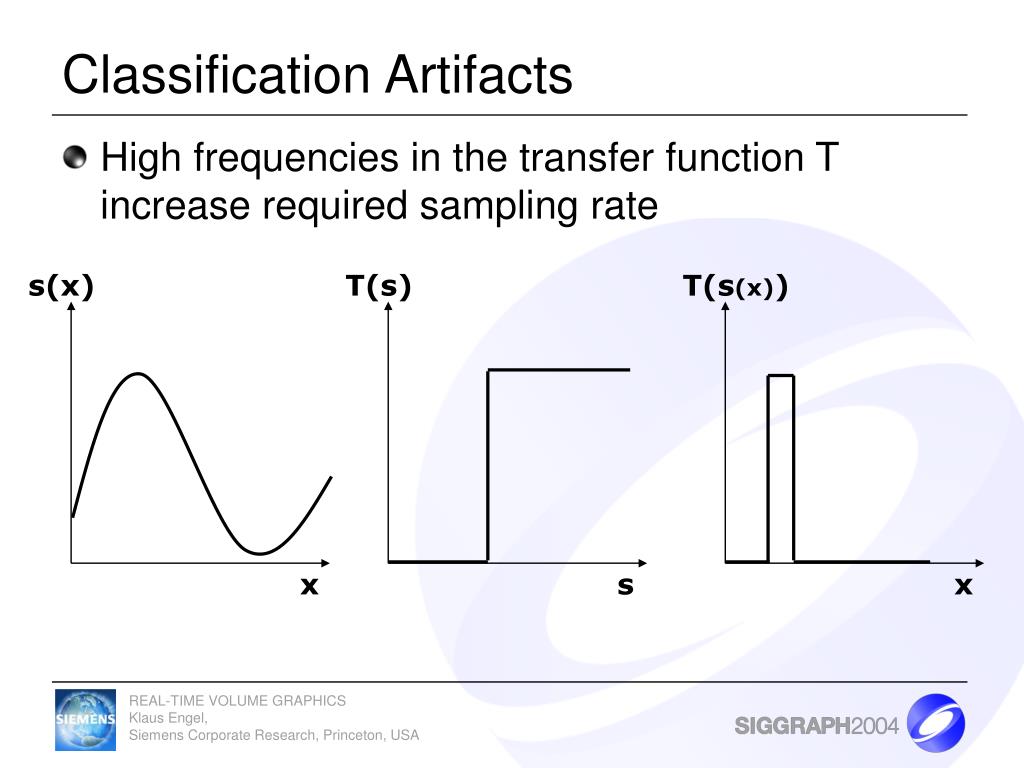 Classification Artifacts

High frequencies in the transfer function T increase required sampling rate

s(x)

x

T(s)

s

T(s(x))

x

SIEMENS

REAL-TIME VOLUME GRAPHICS
Klaus Engel,
Siemens Corporate Research, Princeton, USA

SIGGRAPH2004